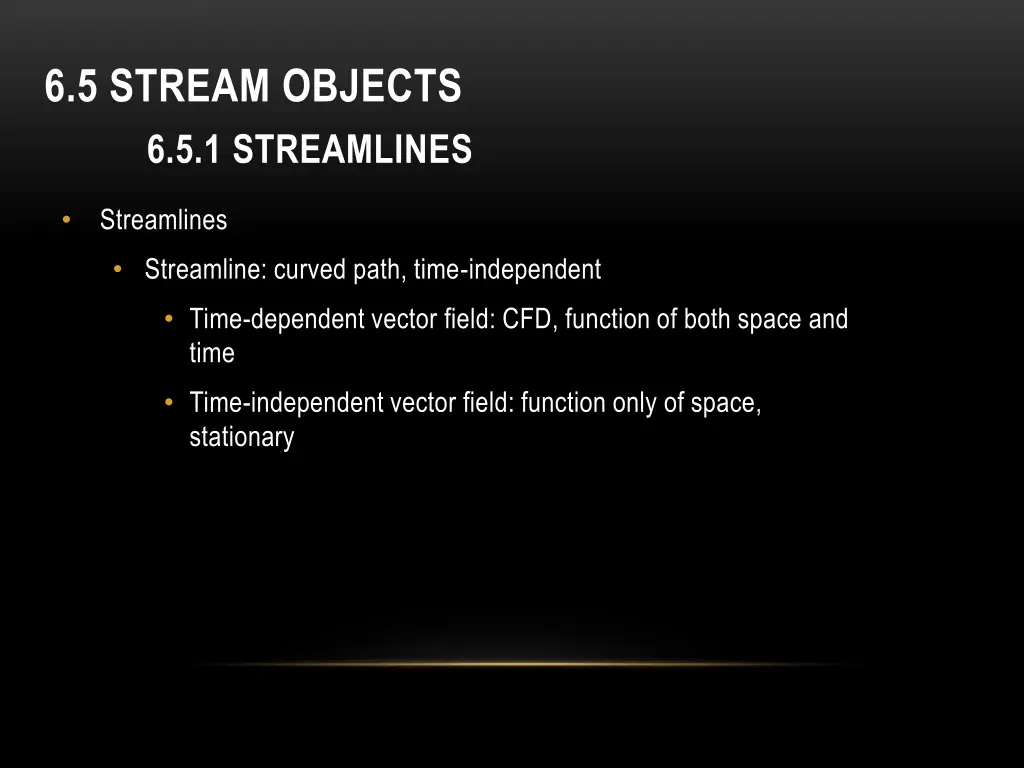 6.5 STREAM OBJECTS
6.5.1 STREAMLINES

• Streamlines
• Streamline: curved path, time-independent
• Time-dependent vector field: CFD, function of both space and time
• Time-independent vector field: function only of space, stationary